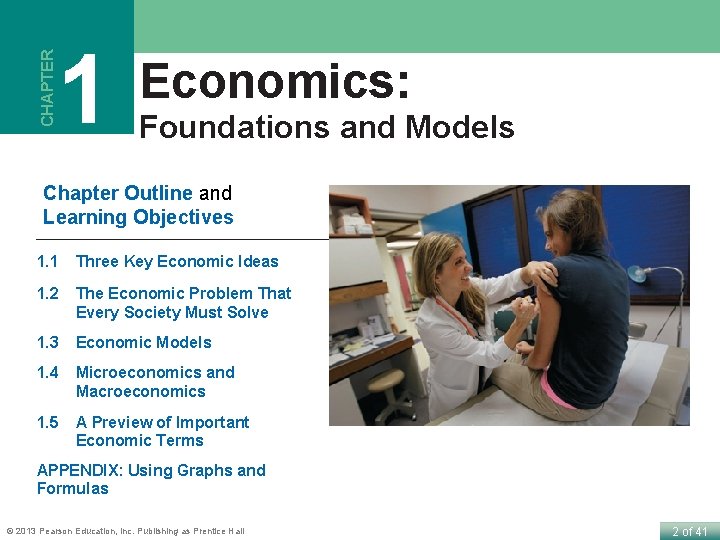 CHAPTER 1

Economics:
Foundations and Models

Chapter Outline and
Learning Objectives

1.1 Three Key Economic Ideas

1.2 The Economic Problem That Every Society Must Solve

1.3 Economic Models

1.4 Microeconomics and Macroeconomics

1.5 A Preview of Important Economic Terms

APPENDIX: Using Graphs and Formulas

© 2013 Pearson Education, Inc. Publishing as Prentice Hall

2 of 41